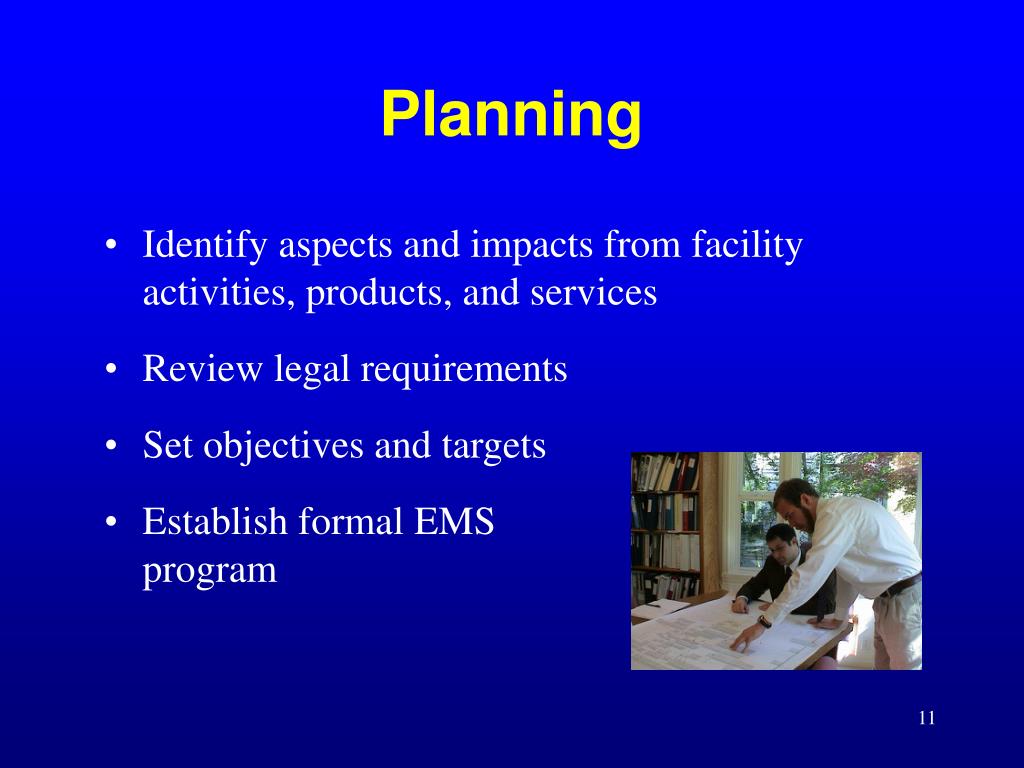 Planning

• Identify aspects and impacts from facility activities, products, and services

• Review legal requirements

• Set objectives and targets

• Establish formal EMS program

11